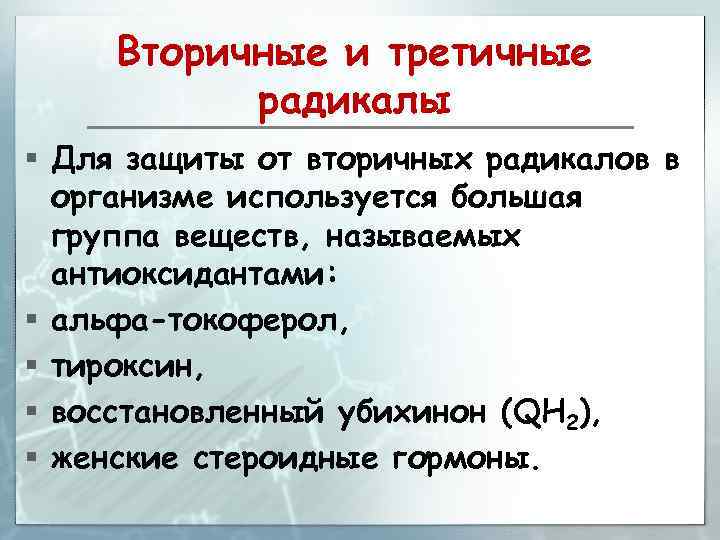 Вторичные и третичные радикалы

▪ Для защиты от вторичных радикалов в организме используется большая группа веществ, называемых антиоксидантами:
▪ альфа-токоферол,
▪ тироксин,
▪ восстановленный убихинон ($QH_2$),
▪ женские стероидные гормоны.